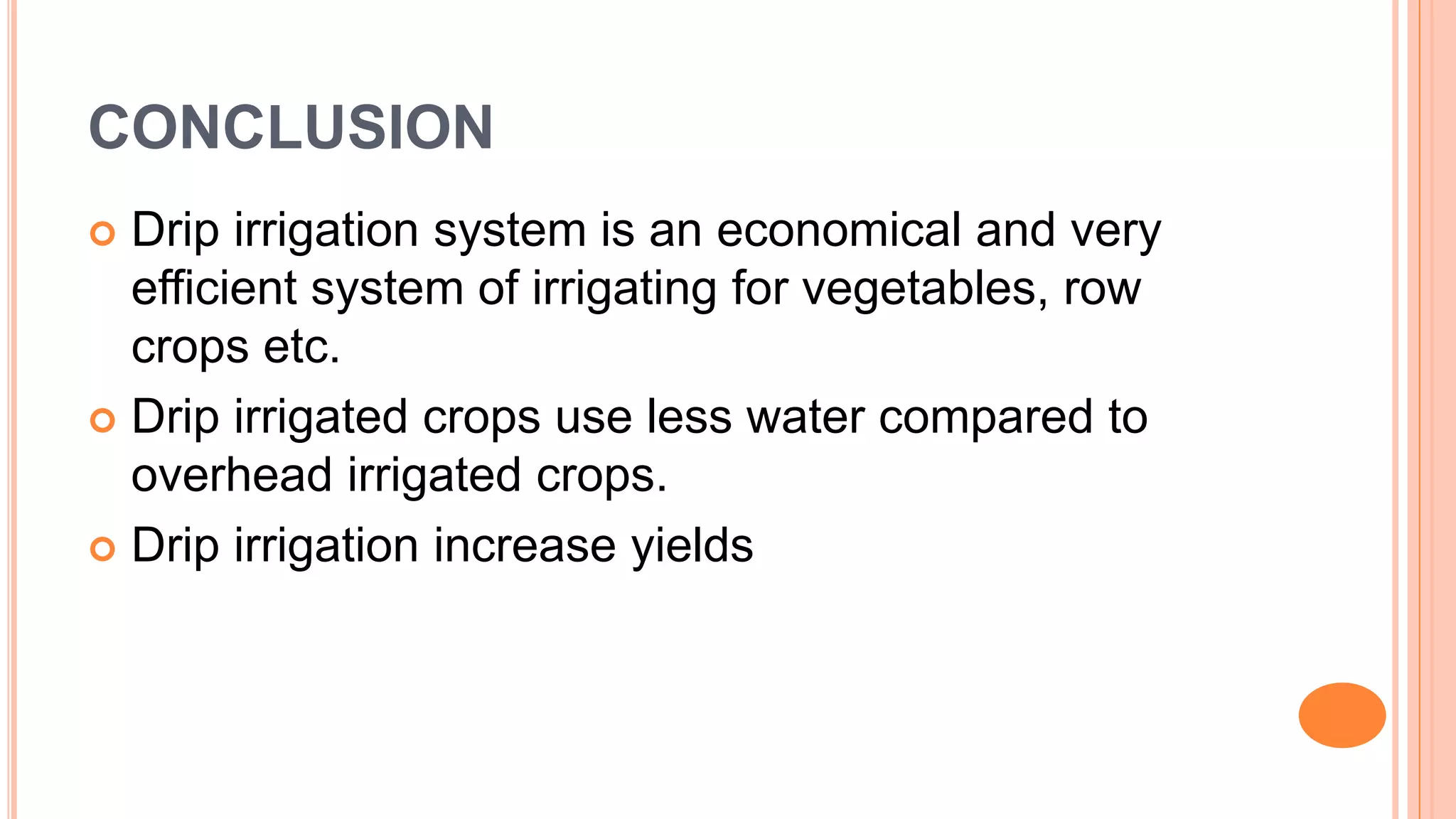 CONCLUSION

Drip irrigation system is an economical and very efficient system of irrigating for vegetables, row crops etc.

Drip irrigated crops use less water compared to overhead irrigated crops.

Drip irrigation increase yields